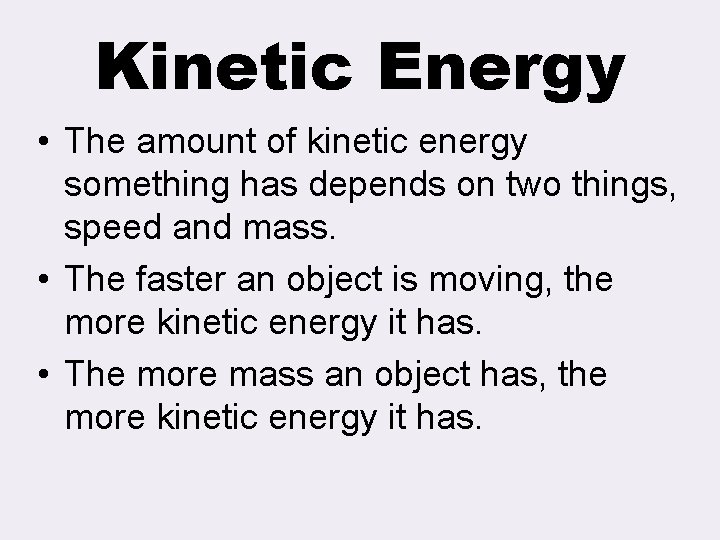 Kinetic Energy

• The amount of kinetic energy something has depends on two things, speed and mass.

• The faster an object is moving, the more kinetic energy it has.

• The more mass an object has, the more kinetic energy it has.